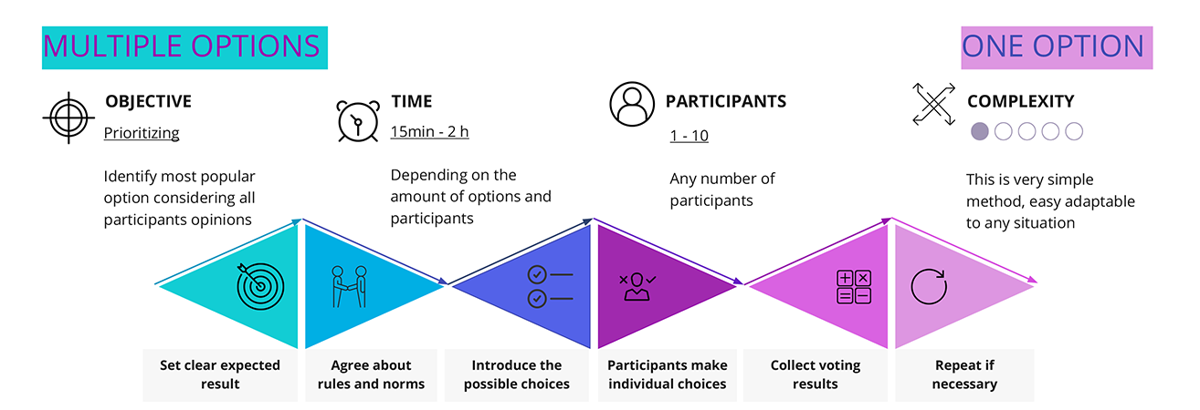 MULTIPLE OPTIONS

ONE OPTION

OBJECTIVE

Prioritizing

Identify most popular option considering all participants opinions

TIME

15min - 2 h

Depending on the amount of options and participants

PARTICIPANTS

1 - 10

Any number of participants

COMPLEXITY

This is very simple method, easy adaptable to any situation

Set clear expected result

Agree about rules and norms

Introduce the possible choices

Participants make individual choices

Collect voting results

Repeat if necessary